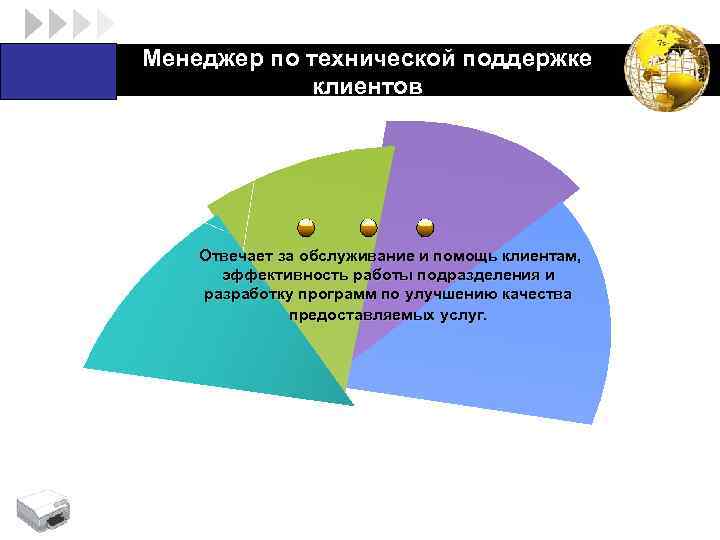 Менеджер по технической поддержке клиентов

Отвечает за обслуживание и помощь клиентам, эффективность работы подразделения и разработку программ по улучшению качества предоставляемых услуг.